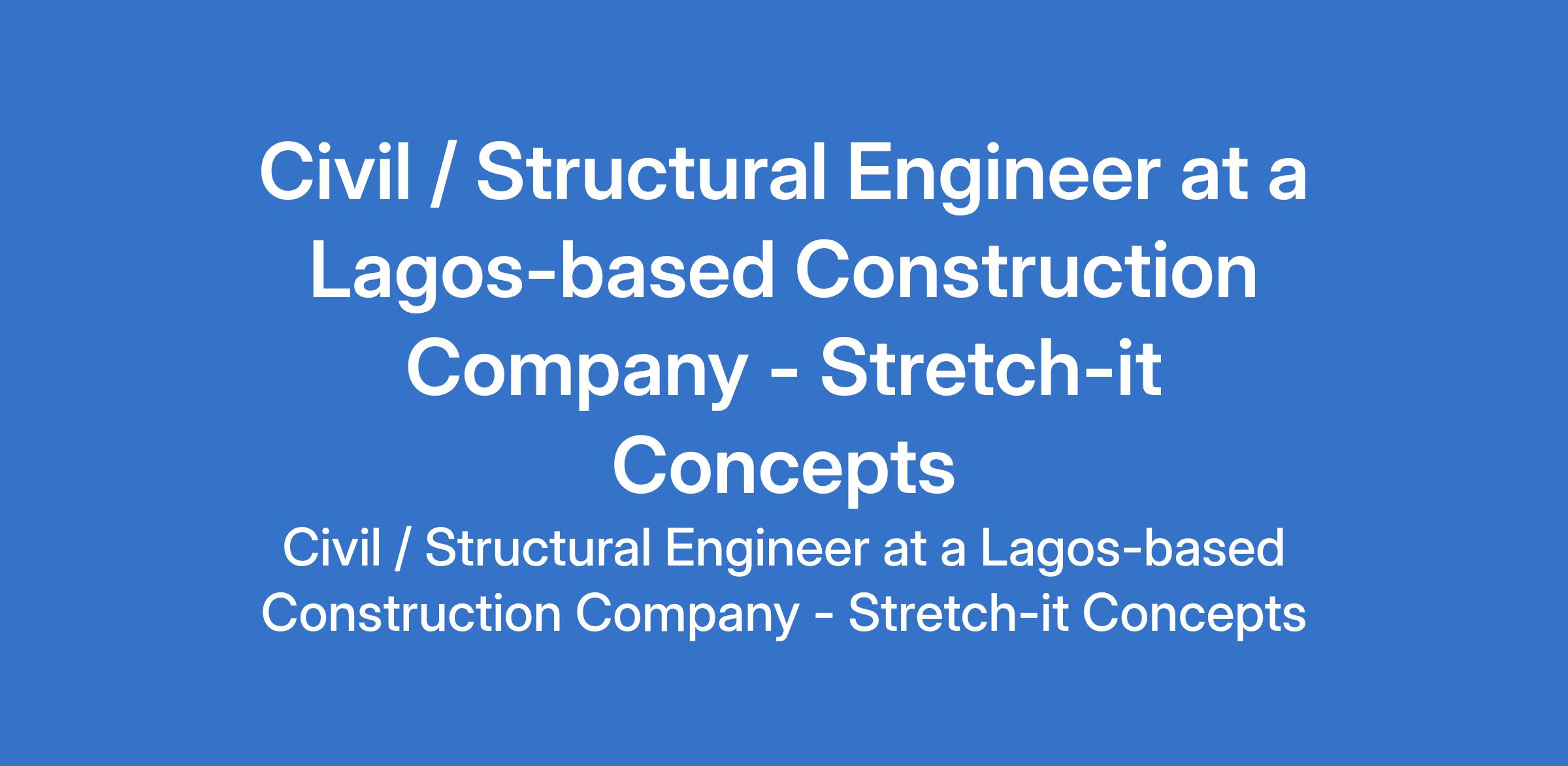 Civil / Structural Engineer at a Lagos-based Construction Company - Stretch-it Concepts

Civil / Structural Engineer at a Lagos-based Construction Company - Stretch-it Concepts